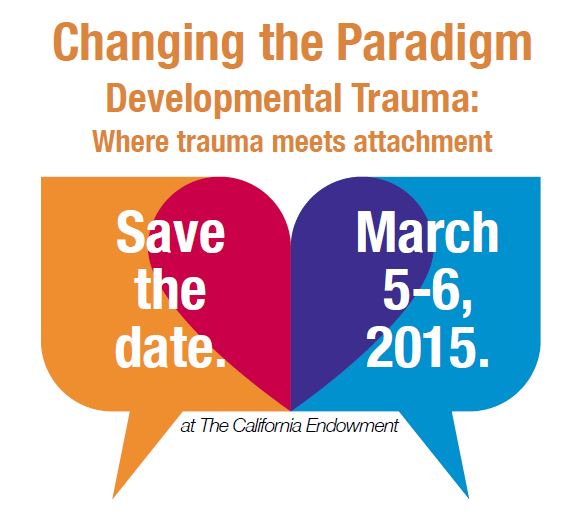 Changing the Paradigm
Developmental Trauma:
Where trauma meets attachment

Save the date.

March 5-6, 2015.

at The California Endowment